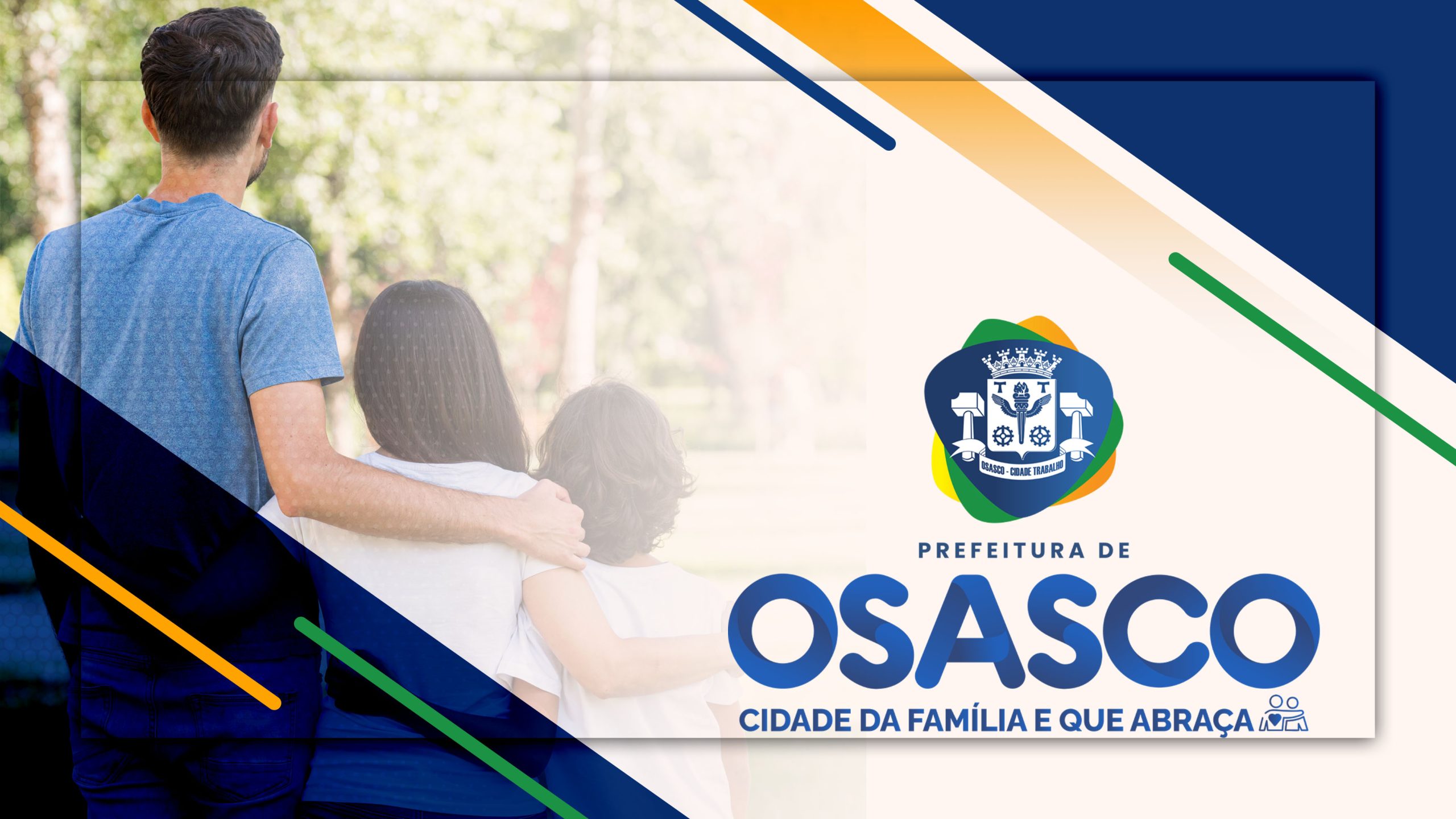 OSASCO - CIDADE TRABALHO

PREFEITURA DE

OSASCO

CIDADE DA FAMÍLIA E QUE ABRAÇA